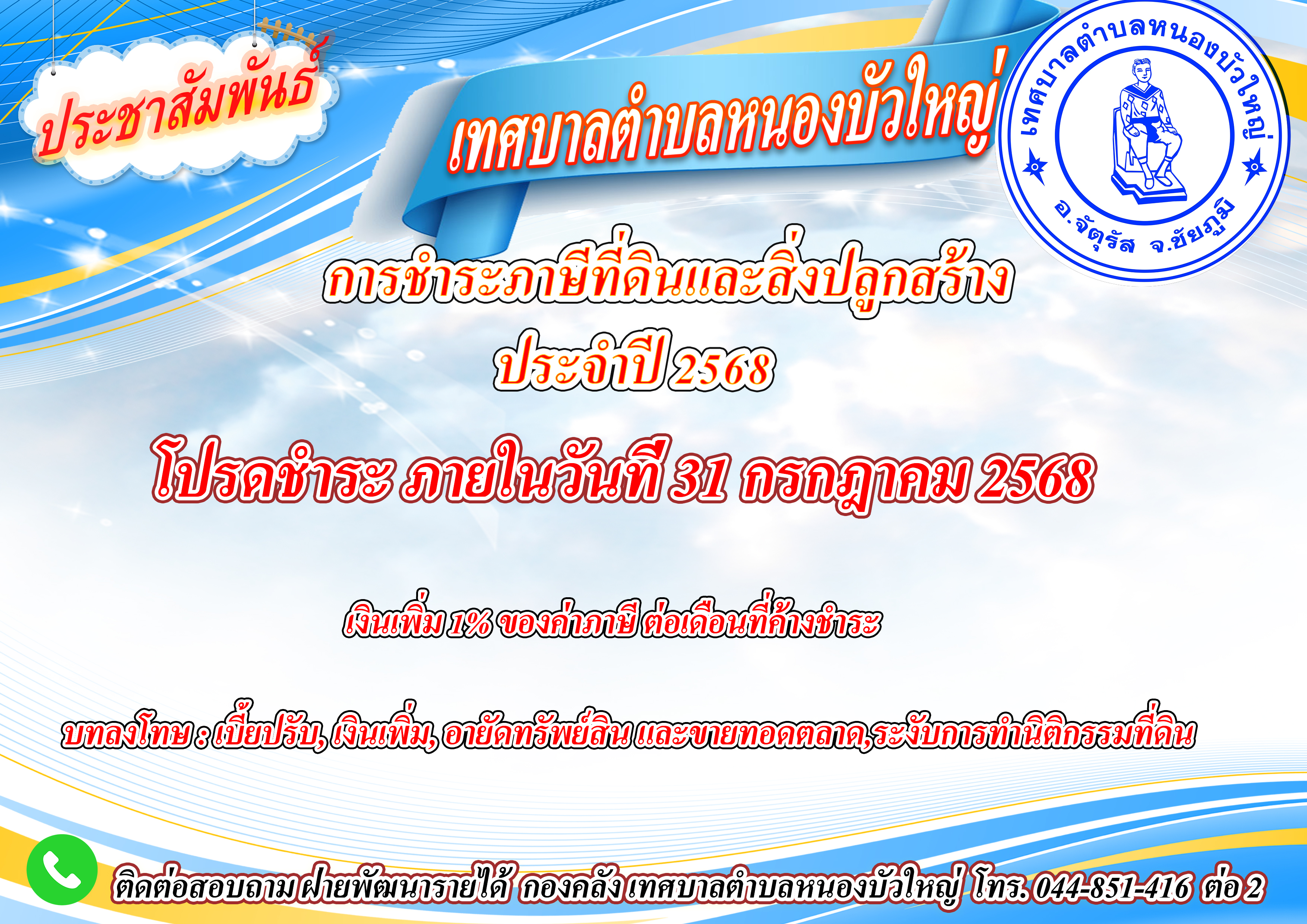 ประชาสัมพันธ์

เทศบาลตำบลหนองบัวใหญ่

เทศบาลตำบลหนองบัวใหญ่
อ.จัตุรัส จ.ชัยภูมิ

การชำระภาษีที่ดินและสิ่งปลูกสร้าง
ประจำปี 2568

โปรดชำระ ภายในวันที่ 31 กรกฎาคม 2568

เงินเพิ่ม 1% ของค่าภาษี ต่อเดือนที่ค้างชำระ

บทลงโทษ : เบี้ยปรับ, เงินเพิ่ม, อายัดทรัพย์สิน และขายทอดตลาด,ระงับการทำนิติกรรมที่ดิน

ติดต่อสอบถาม ฝ่ายพัฒนารายได้ กองคลัง เทศบาลตำบลหนองบัวใหญ่ โทร. 044-851-416 ต่อ 2